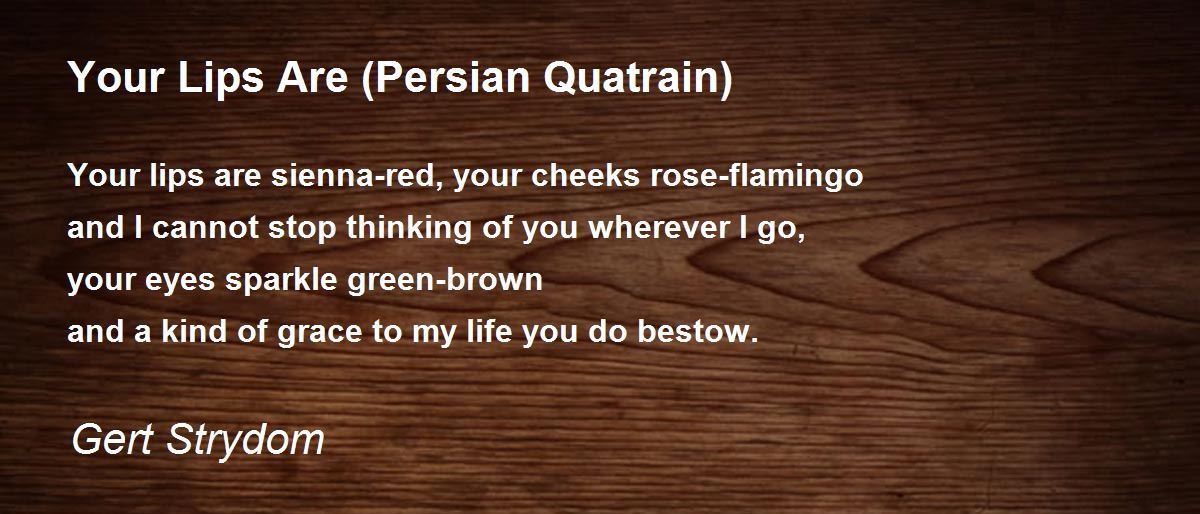 Your Lips Are (Persian Quatrain)

Your lips are sienna-red, your cheeks rose-flamingo
and I cannot stop thinking of you wherever I go,
your eyes sparkle green-brown
and a kind of grace to my life you do bestow.

Gert Strydom